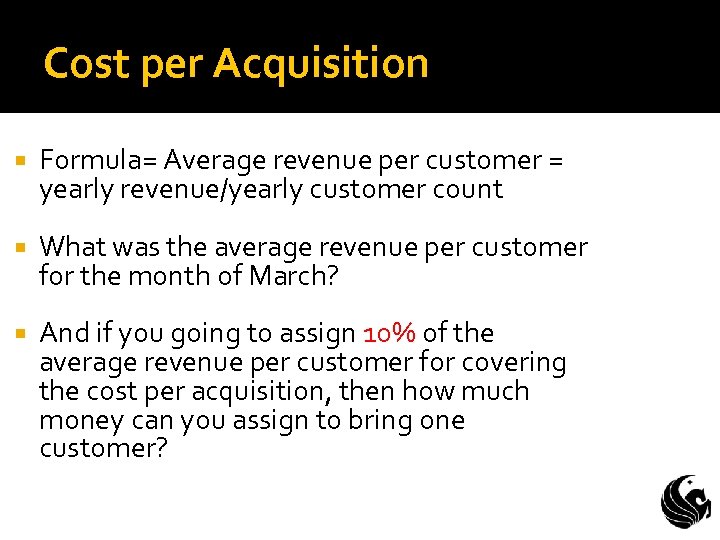 Cost per Acquisition

Formula= Average revenue per customer = yearly revenue/yearly customer count

What was the average revenue per customer for the month of March?

And if you going to assign 10% of the average revenue per customer for covering the cost per acquisition, then how much money can you assign to bring one customer?